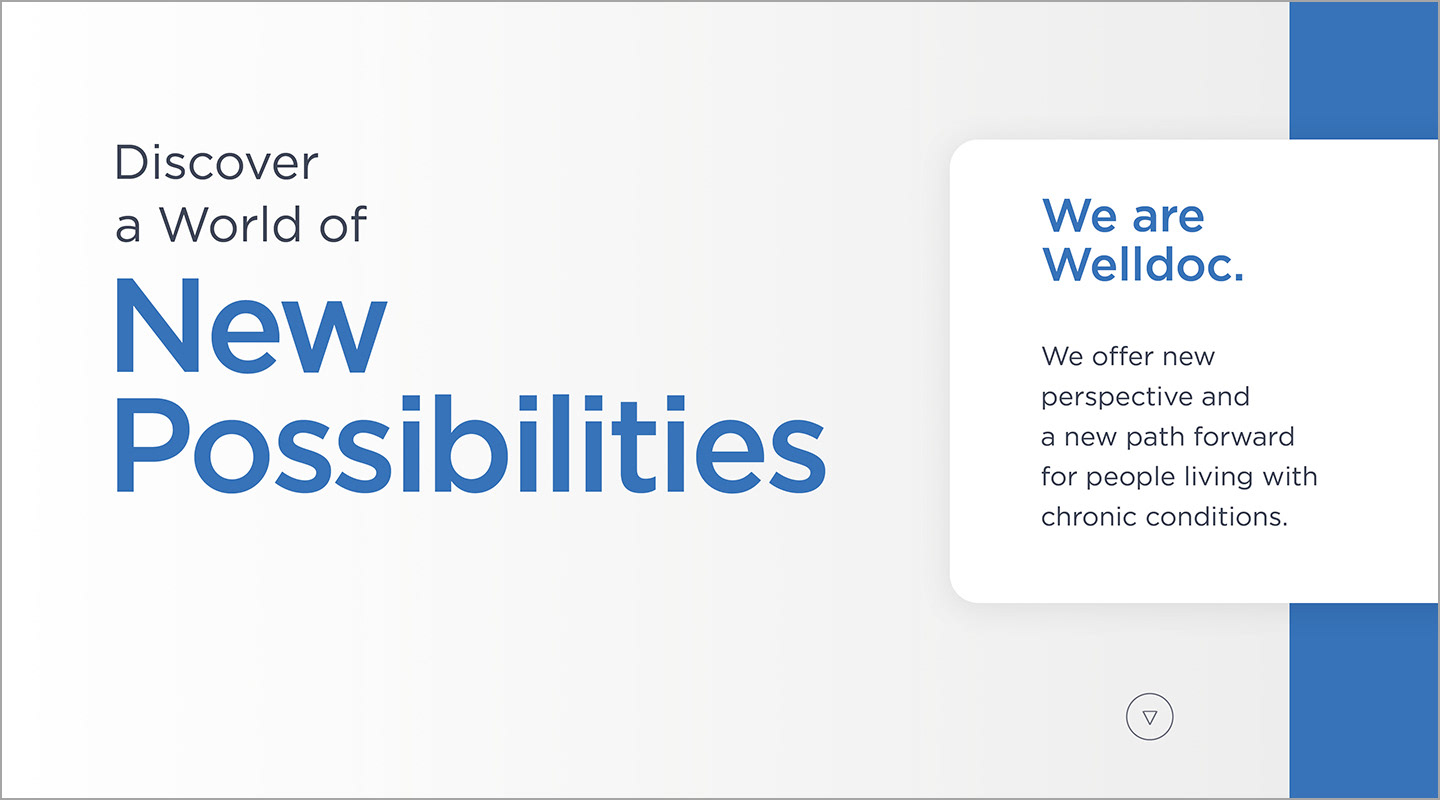 Discover
a World of
New
Possibilities

We are Welldoc.

We offer new perspective and a new path forward for people living with chronic conditions.